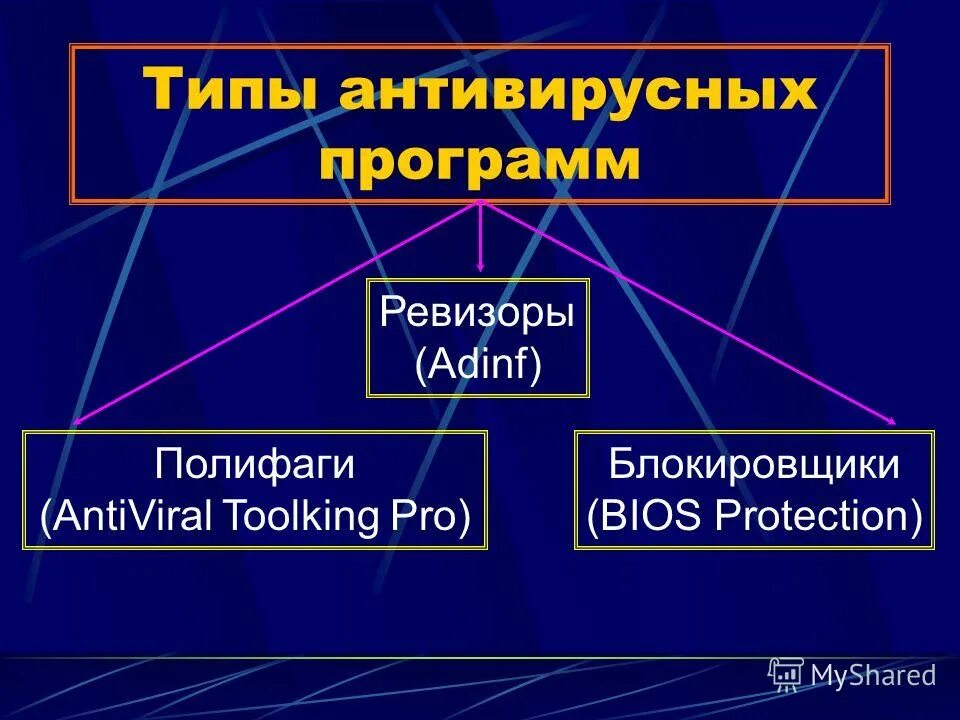 Типы антивирусных программ

Ревизоры (Adinf)

Полифаги (AntiViral Toolking Pro)

Блокировщики (BIOS Protection)

MyShared